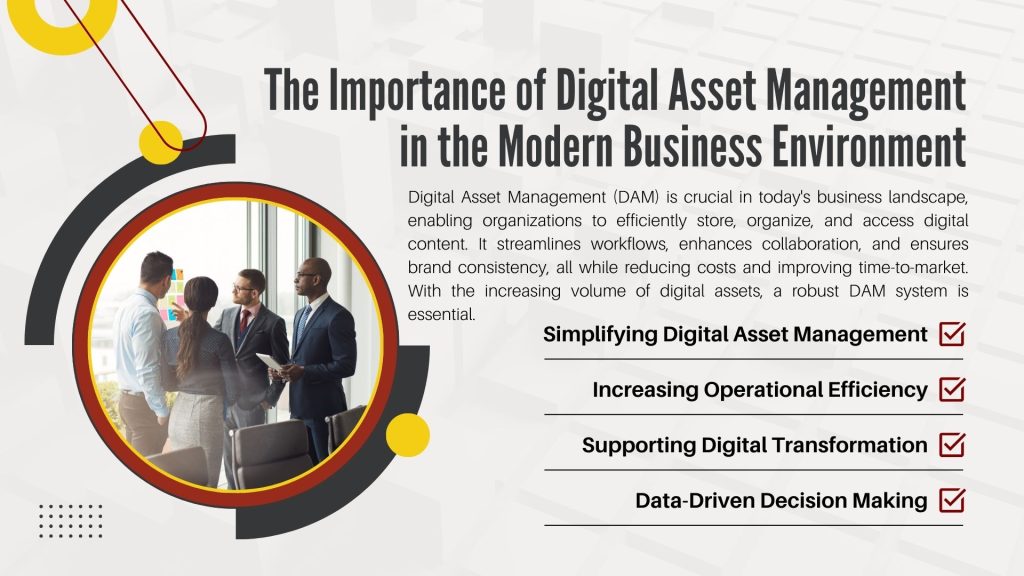 The Importance of Digital Asset Management in the Modern Business Environment

Digital Asset Management (DAM) is crucial in today's business landscape, enabling organizations to efficiently store, organize, and access digital content. It streamlines workflows, enhances collaboration, and ensures brand consistency, all while reducing costs and improving time-to-market. With the increasing volume of digital assets, a robust DAM system is essential.

Simplifying Digital Asset Management

Increasing Operational Efficiency

Supporting Digital Transformation

Data-Driven Decision Making